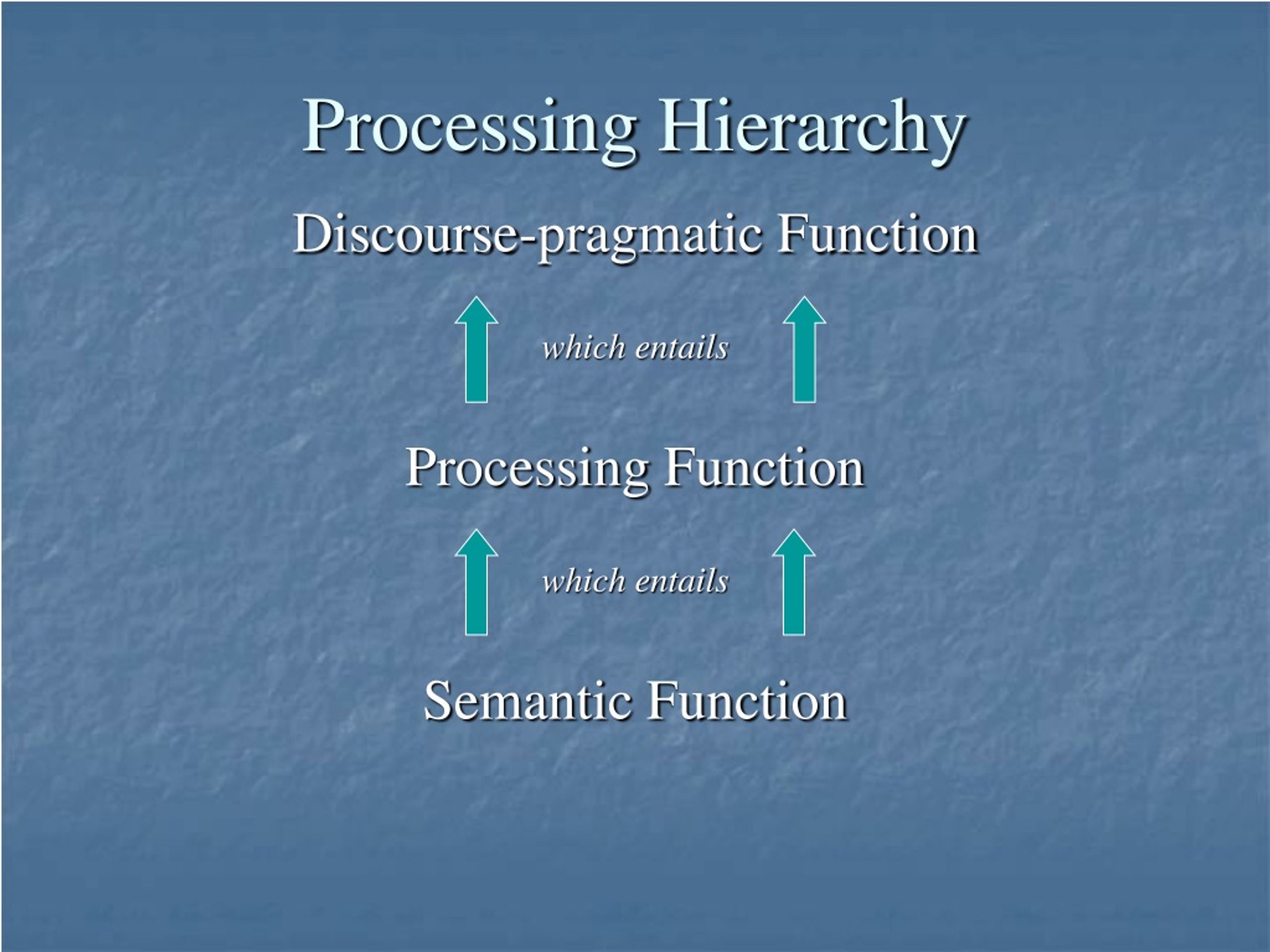 Processing Hierarchy

Discourse-pragmatic Function

which entails

Processing Function

which entails

Semantic Function